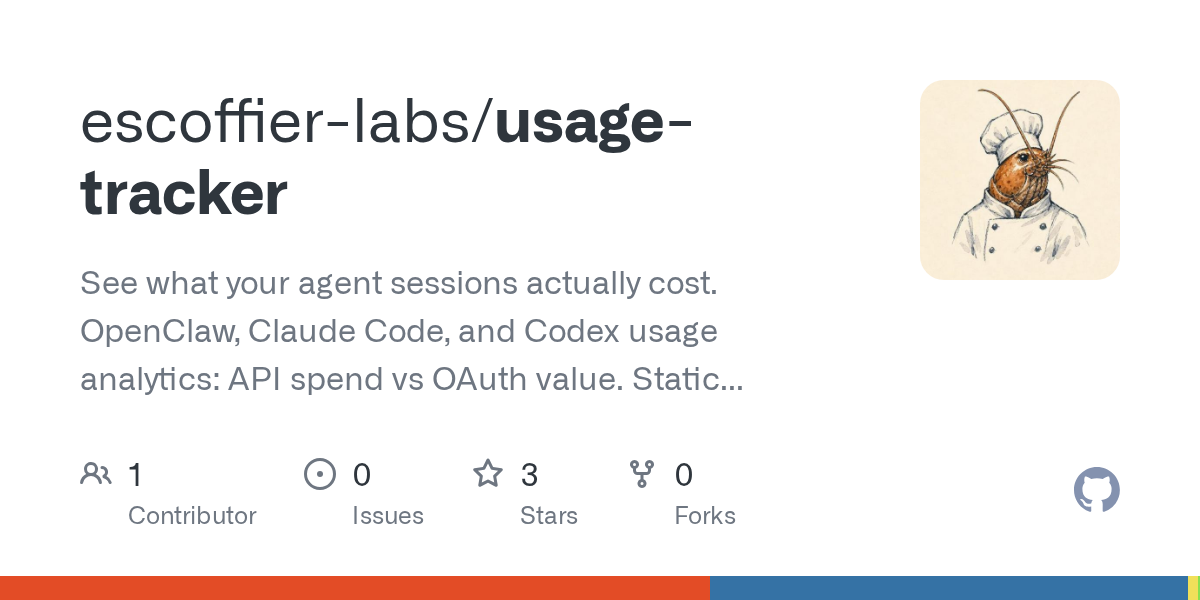 escoffier-labs/usage-tracker

See what your agent sessions actually cost. OpenClaw, Claude Code, and Codex usage analytics: API spend vs OAuth value. Static...

1
Contributor

0
Issues

3
Stars

0
Forks